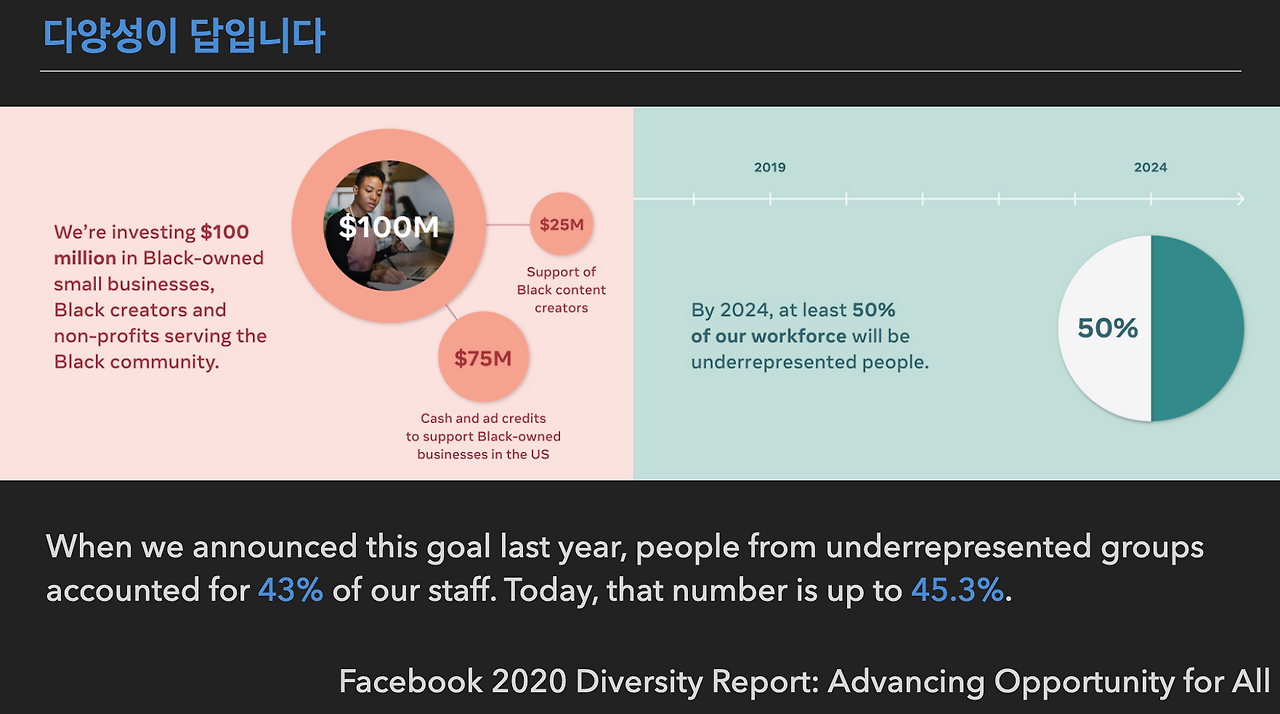 다양성이 답입니다

We're investing $100 million in Black-owned small businesses, Black creators and non-profits serving the Black community.

$100M

$25M

Support of Black content creators

$75M

Cash and ad credits to support Black-owned businesses in the US

2019

2024

By 2024, at least 50% of our workforce will be underrepresented people.

50%

When we announced this goal last year, people from underrepresented groups accounted for 43% of our staff. Today, that number is up to 45.3%.

Facebook 2020 Diversity Report: Advancing Opportunity for All